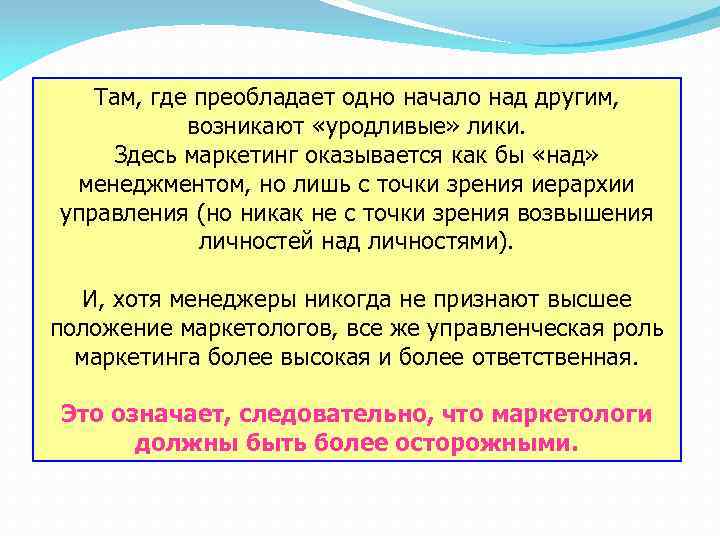 Там, где преобладает одно начало над другим, возникают «уродливые» лики.
Здесь маркетинг оказывается как бы «над» менеджментом, но лишь с точки зрения иерархии управления (но никак не с точки зрения возвышения личностей над личностями).

И, хотя менеджеры никогда не признают высшее положение маркетологов, все же управленческая роль маркетинга более высокая и более ответственная.

Это означает, следовательно, что маркетологи должны быть более осторожными.